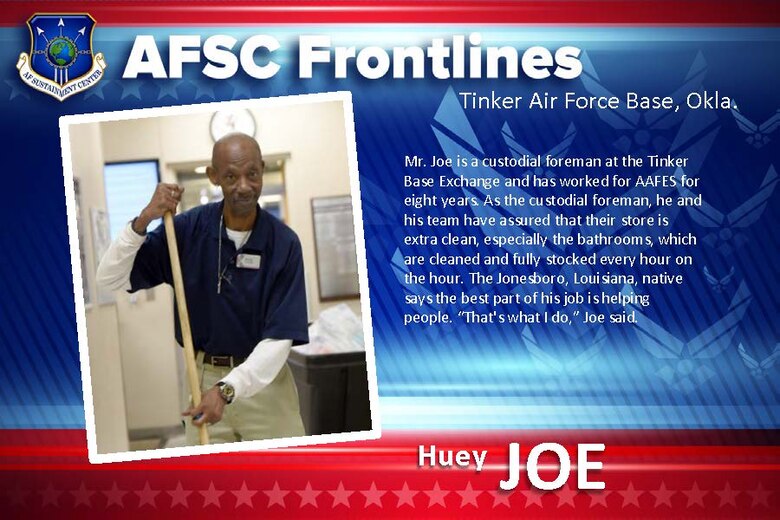 AF SUSTAINMENT CENTER

AFSC Frontlines

Tinker Air Force Base, Okla.

Mr. Joe is a custodial foreman at the Tinker Base Exchange and has worked for AAFES for eight years. As the custodial foreman, he and his team have assured that their store is extra clean, especially the bathrooms, which are cleaned and fully stocked every hour on the hour. The Jonesboro, Louisiana, native says the best part of his job is helping people. "That's what I do," Joe said.

Huey JOE